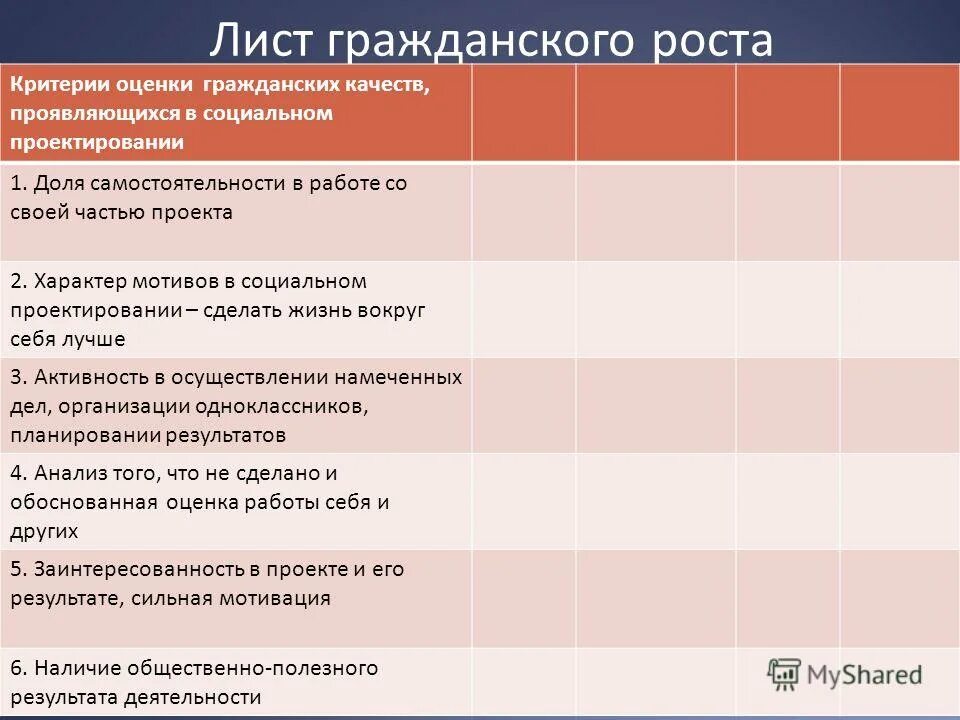 Лист гражданского роста

| Критерии оценки гражданских качеств, проявляющихся в социальном проектировании | | | | |
|---|---|---|---|---|
| 1. Доля самостоятельности в работе со своей частью проекта | | | | |
| 2. Характер мотивов в социальном проектировании – сделать жизнь вокруг себя лучше | | | | |
| 3. Активность в осуществлении намеченных дел, организации одноклассников, планировании результатов | | | | |
| 4. Анализ того, что не сделано и обоснованная оценка работы себя и других | | | | |
| 5. Заинтересованность в проекте и его результате, сильная мотивация | | | | |
| 6. Наличие общественно-полезного результата деятельности | | | | |

MyShared